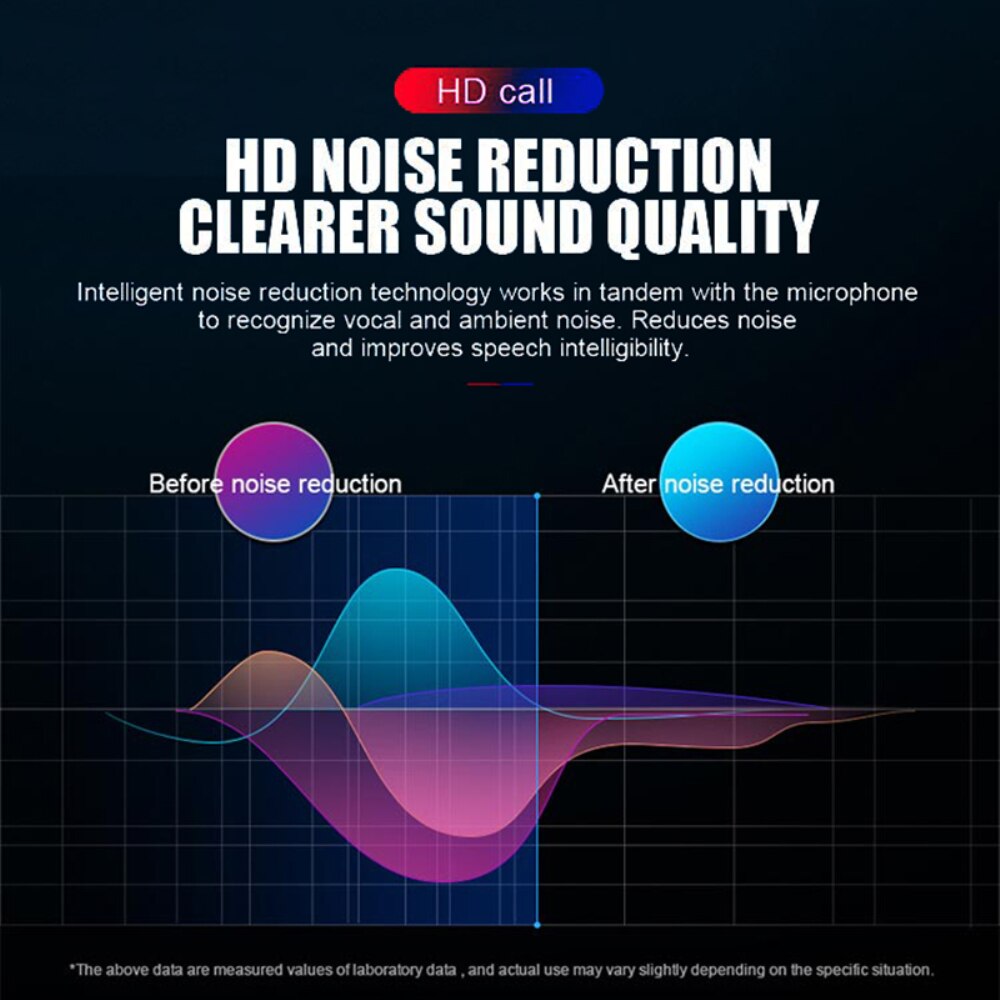 HD call

HD NOISE REDUCTION
CLEARER SOUND QUALITY

Intelligent noise reduction technology works in tandem with the microphone to recognize vocal and ambient noise. Reduces noise and improves speech intelligibility.

Before noise reduction

After noise reduction

*The above data are measured values of laboratory data , and actual use may vary slightly depending on the specific situation.